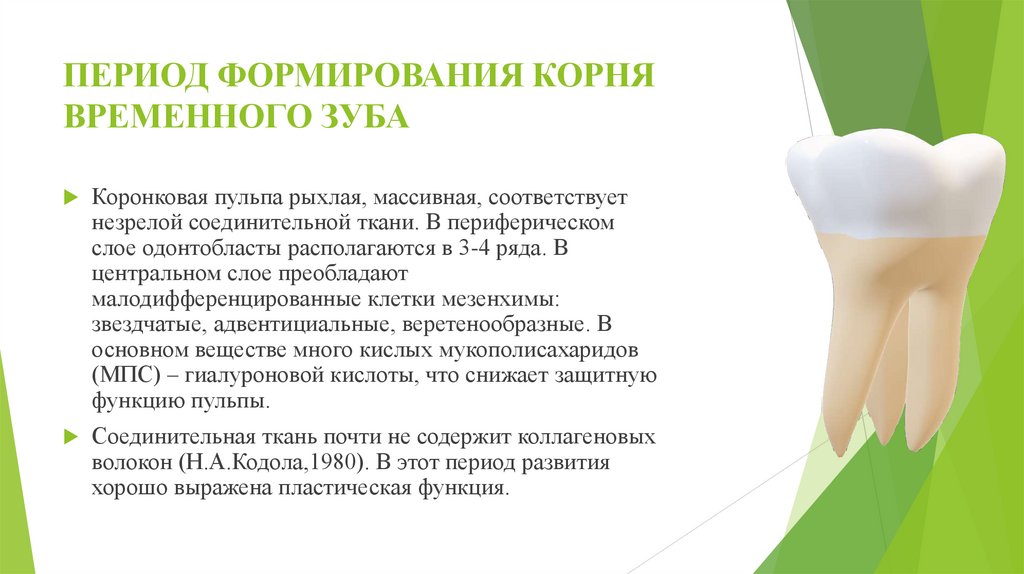 ПЕРИОД ФОРМИРОВАНИЯ КОРНЯ ВРЕМЕННОГО ЗУБА

Коронковая пульпа рыхлая, массивная, соответствует незрелой соединительной ткани. В периферическом слое одонтобласты располагаются в 3-4 ряда. В центральном слое преобладают малодифференцированные клетки мезенхимы: звездчатые, адвентициальные, веретенообразные. В основном веществе много кислых мукополисахаридов (МПС) – гиалуроновой кислоты, что снижает защитную функцию пульпы.

Соединительная ткань почти не содержит коллагеновых волокон (Н.А.Кодола,1980). В этот период развития хорошо выражена пластическая функция.